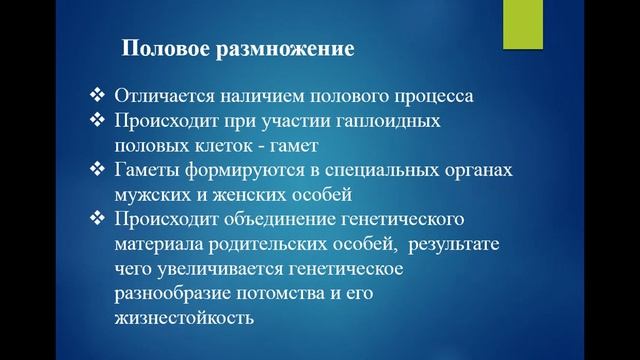 Половое размножение

❖ Отличается наличием полового процесса
❖ Происходит при участии гаплоидных половых клеток - гамет
❖ Гаметы формируются в специальных органах мужских и женских особей
❖ Происходит объединение генетического материала родительских особей,  результате чего увеличивается генетическое разнообразие потомства и его жизнестойкость